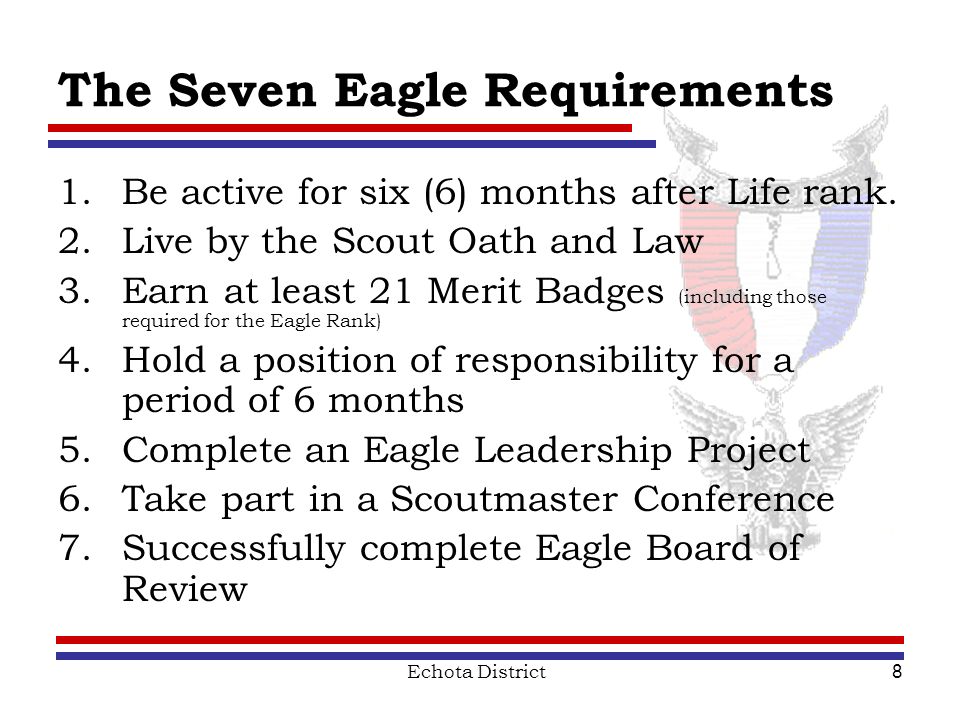 The Seven Eagle Requirements

1. Be active for six (6) months after Life rank.
2. Live by the Scout Oath and Law
3. Earn at least 21 Merit Badges (including those required for the Eagle Rank)
4. Hold a position of responsibility for a period of 6 months
5. Complete an Eagle Leadership Project
6. Take part in a Scoutmaster Conference
7. Successfully complete Eagle Board of Review

Echota District
8